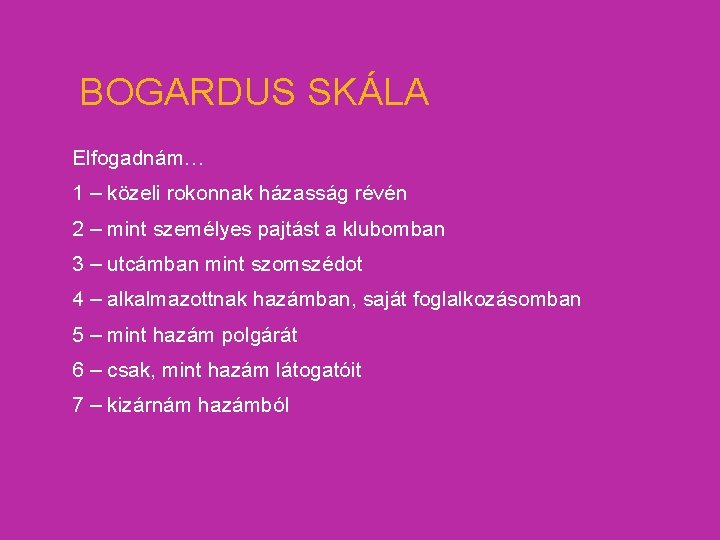 BOGARDUS SKÁLA

Elfogadnám…

1 – közeli rokonnak házasság révén

2 – mint személyes pajtást a klubomban

3 – utcámban mint szomszédot

4 – alkalmazottnak hazámban, saját foglalkozásomban

5 – mint hazám polgárát

6 – csak, mint hazám látogatóit

7 – kizárnám hazámból